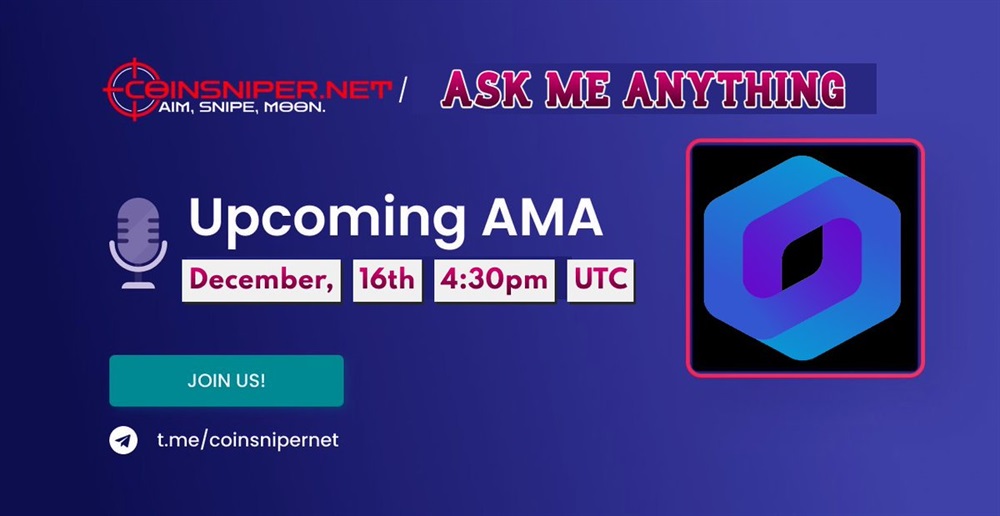 COINSNIPER.NET / ASK ME ANYTHING
AIM, SNIPE, MOON.

Upcoming AMA

December, 16th 4:30pm UTC

JOIN US!

t.me/coinsnipernet